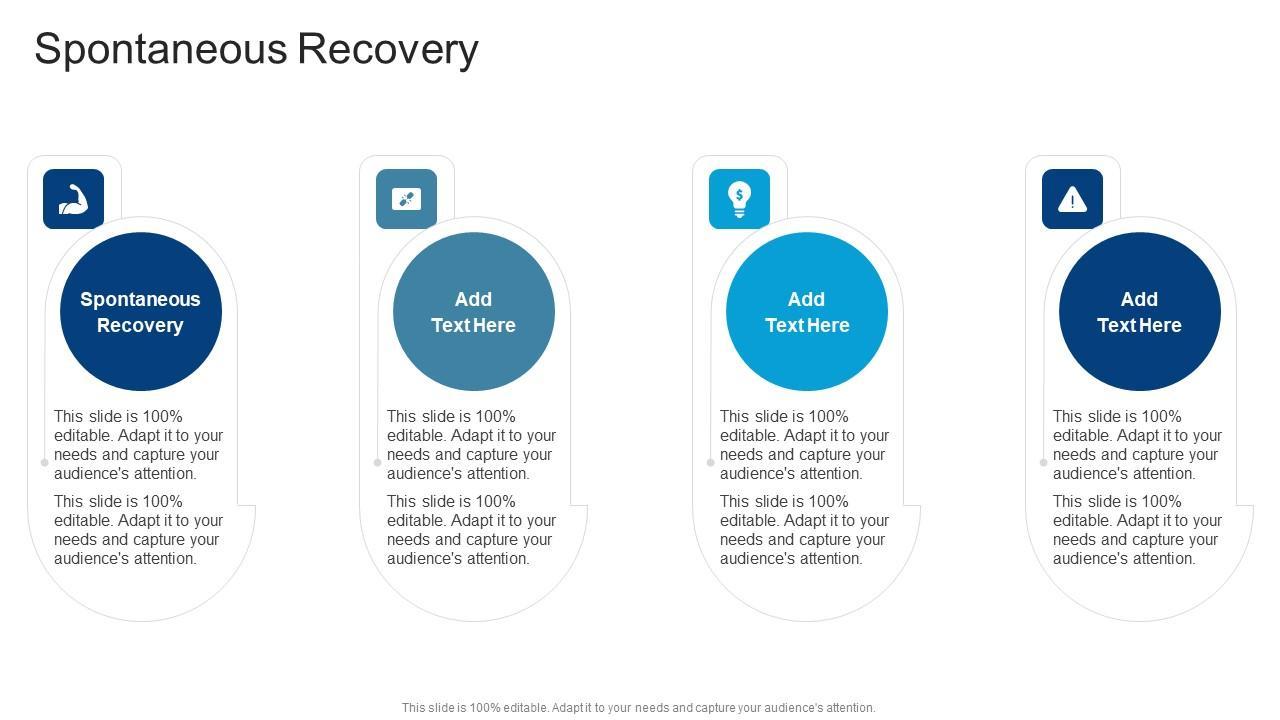 Spontaneous Recovery

Spontaneous Recovery

This slide is 100% editable. Adapt it to your needs and capture your audience's attention.

This slide is 100% editable. Adapt it to your needs and capture your audience's attention.

Add Text Here

This slide is 100% editable. Adapt it to your needs and capture your audience's attention.

This slide is 100% editable. Adapt it to your needs and capture your audience's attention.

Add Text Here

This slide is 100% editable. Adapt it to your needs and capture your audience's attention.

This slide is 100% editable. Adapt it to your needs and capture your audience's attention.

Add Text Here

This slide is 100% editable. Adapt it to your needs and capture your audience's attention.

This slide is 100% editable. Adapt it to your needs and capture your audience's attention.

This slide is 100% editable. Adapt it to your needs and capture your audience's attention.